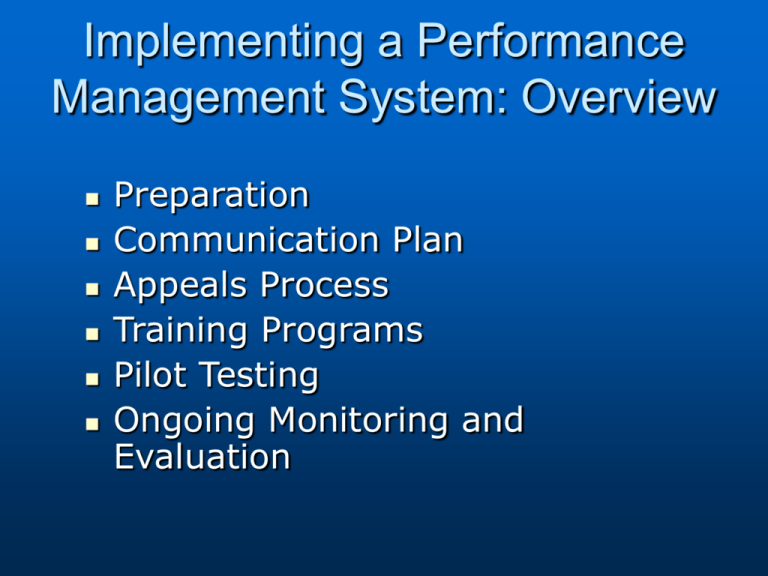 Implementing a Performance Management System: Overview

- Preparation
- Communication Plan
- Appeals Process
- Training Programs
- Pilot Testing
- Ongoing Monitoring and Evaluation